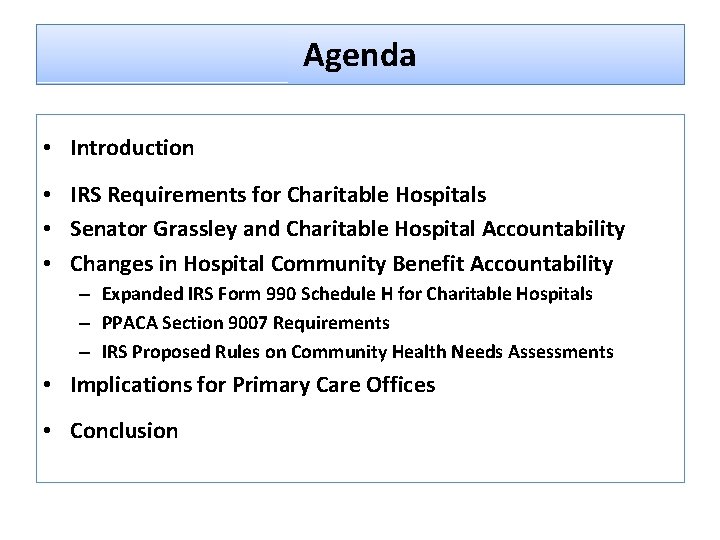 Agenda

• Introduction

• IRS Requirements for Charitable Hospitals
• Senator Grassley and Charitable Hospital Accountability
• Changes in Hospital Community Benefit Accountability
– Expanded IRS Form 990 Schedule H for Charitable Hospitals
– PPACA Section 9007 Requirements
– IRS Proposed Rules on Community Health Needs Assessments
• Implications for Primary Care Offices

• Conclusion